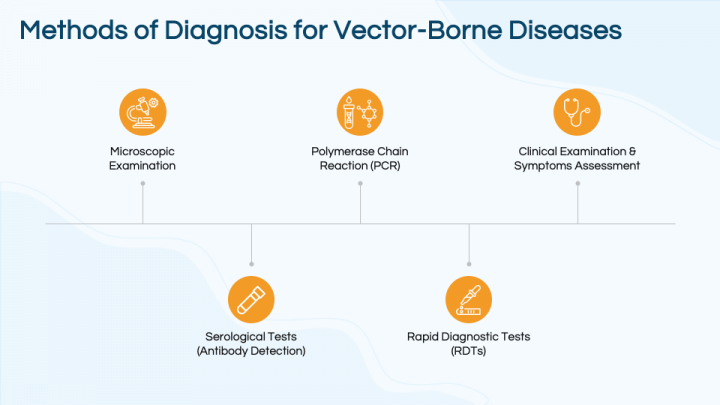 Methods of Diagnosis for Vector-Borne Diseases

Microscopic Examination

Polymerase Chain Reaction (PCR)

Clinical Examination & Symptoms Assessment

Serological Tests (Antibody Detection)

Rapid Diagnostic Tests (RDTs)